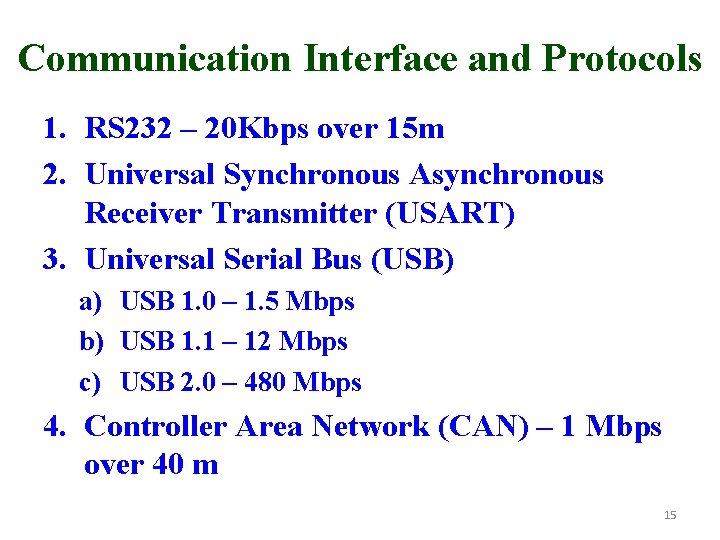 Communication Interface and Protocols

1. RS232 – 20Kbps over 15m
2. Universal Synchronous Asynchronous Receiver Transmitter (USART)
3. Universal Serial Bus (USB)
a) USB 1.0 – 1.5 Mbps
b) USB 1.1 – 12 Mbps
c) USB 2.0 – 480 Mbps
4. Controller Area Network (CAN) – 1 Mbps over 40 m

15